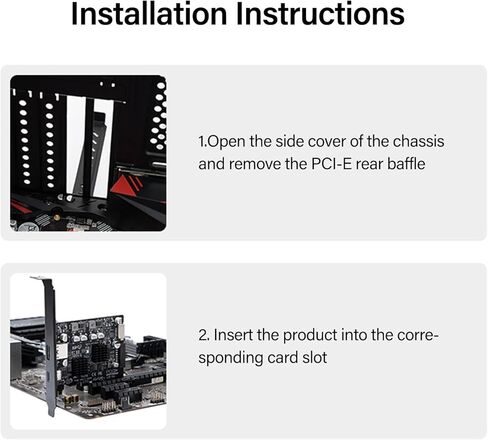 Installation Instructions

1.Open the side cover of the chassis and remove the PCI-E rear baffle

2. Insert the product into the corresponding card slot